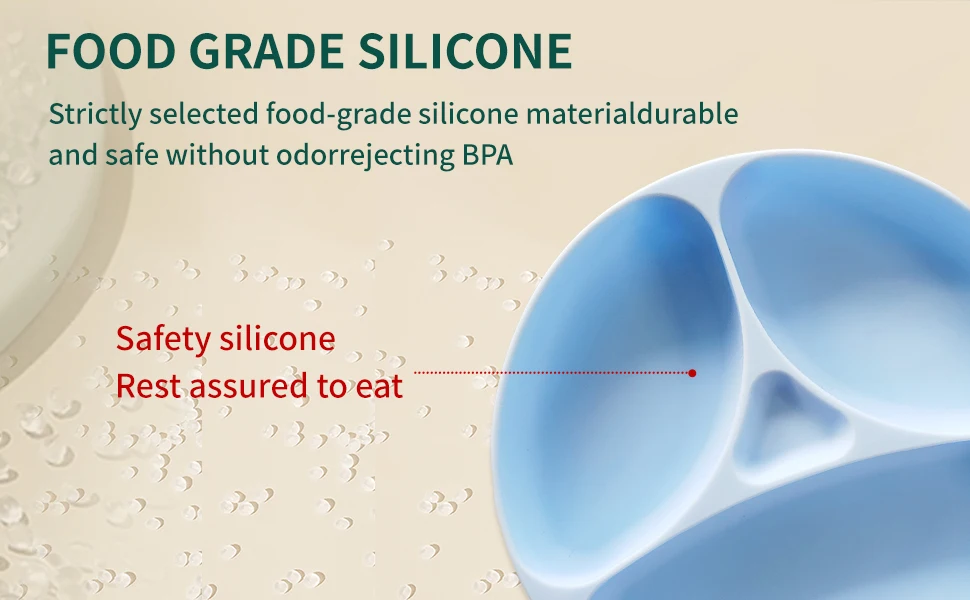 FOOD GRADE SILICONE

Strictly selected food-grade silicone materialdurable and safe without odorrejecting BPA

Safety silicone
Rest assured to eat